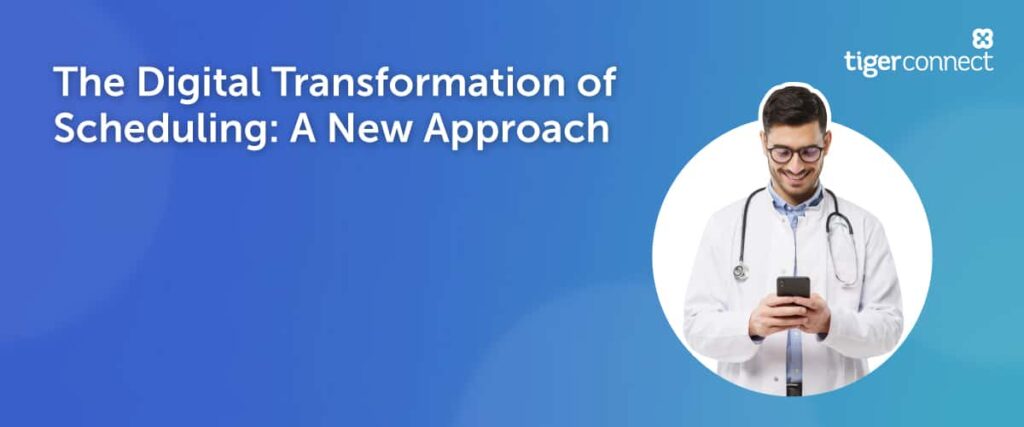 The Digital Transformation of Scheduling: A New Approach

tigerconnect